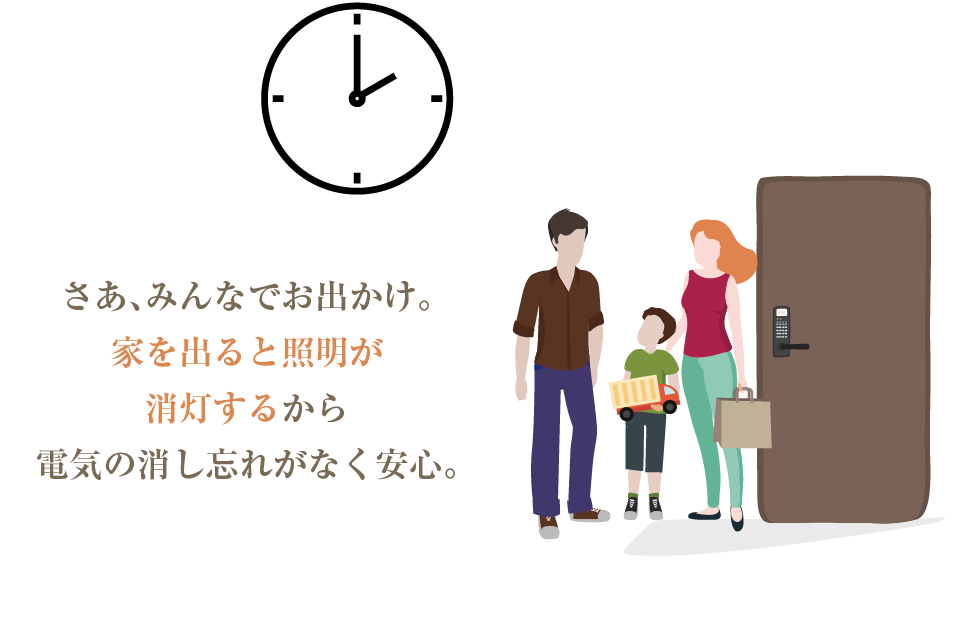 さあ、みんなでお出かけ。
家を出ると照明が
消灯するから
電気の消し忘れがなく安心。